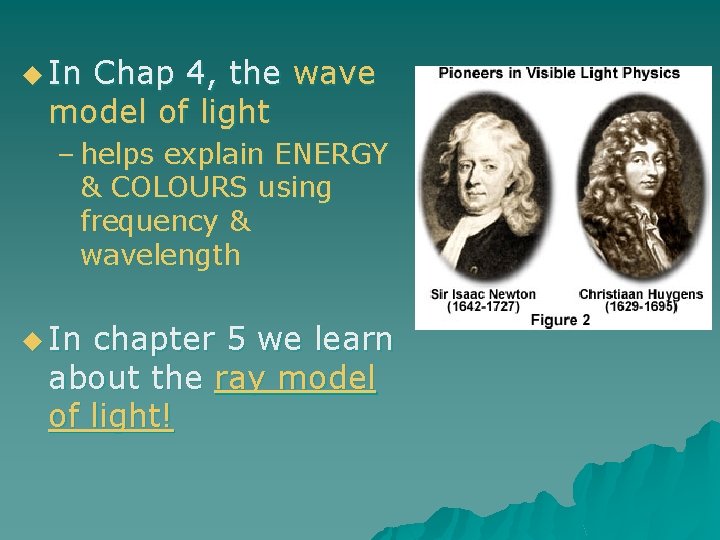 In Chap 4, the wave model of light

– helps explain ENERGY & COLOURS using frequency & wavelength

In chapter 5 we learn about the ray model of light!

Pioneers in Visible Light Physics

Sir Isaac Newton (1642-1727)

Christiaan Huygens (1629-1695)

Figure 2